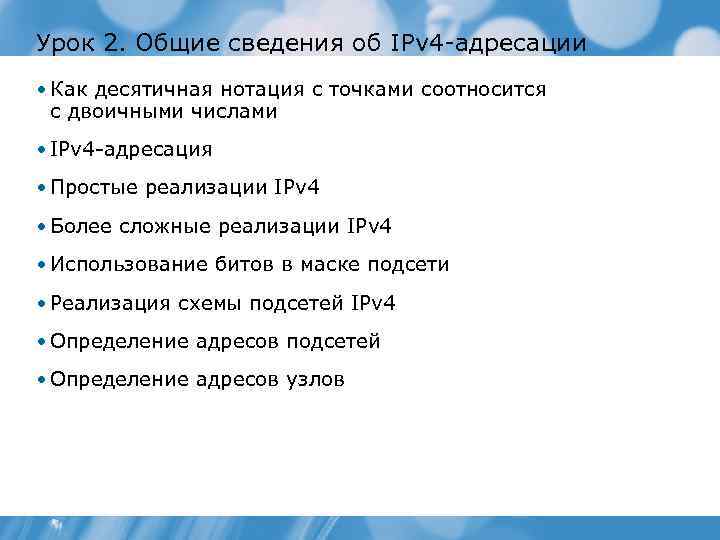 Урок 2. Общие сведения об IPv4-адресации

• Как десятичная нотация с точками соотносится с двоичными числами

• IPv4-адресация

• Простые реализации IPv4

• Более сложные реализации IPv4

• Использование битов в маске подсети

• Реализация схемы подсетей IPv4

• Определение адресов подсетей

• Определение адресов узлов